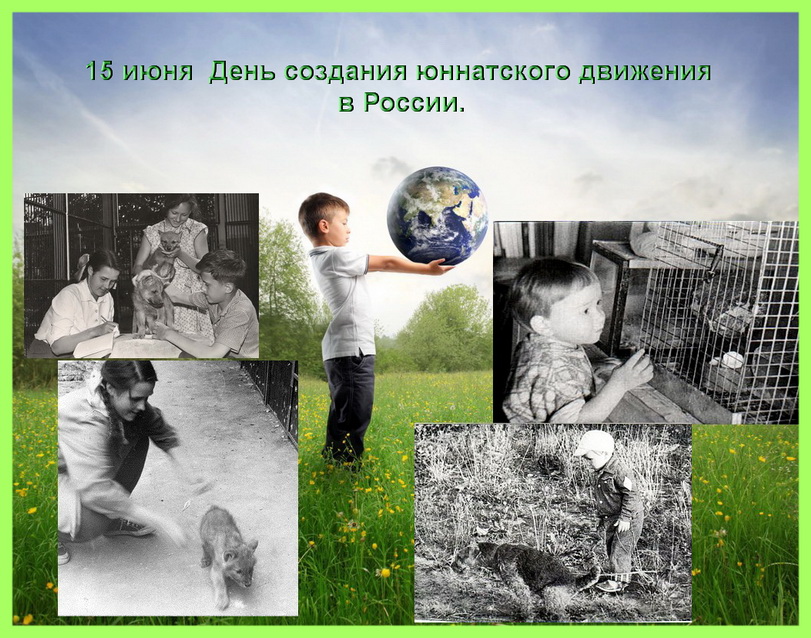 15 июня  День создания юннатского движения в России.